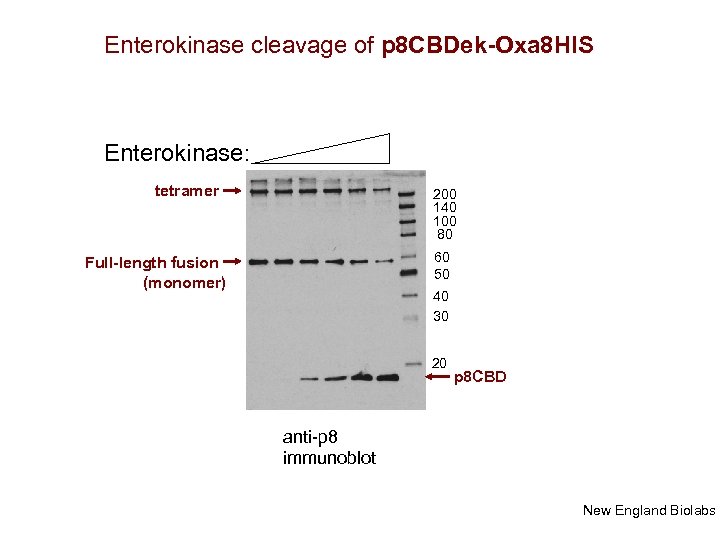 Enterokinase cleavage of p8CBDek-Oxa8HIS

Enterokinase:

tetramer

Full-length fusion
(monomer)

200
140
100
80
60
50
40
30
20

p8CBD

anti-p8
immunoblot

New England Biolabs